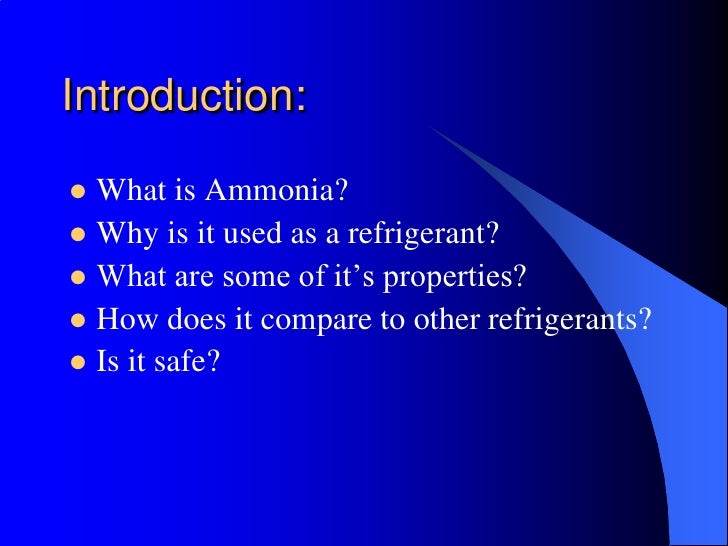 Introduction:

- What is Ammonia?
- Why is it used as a refrigerant?
- What are some of it’s properties?
- How does it compare to other refrigerants?
- Is it safe?